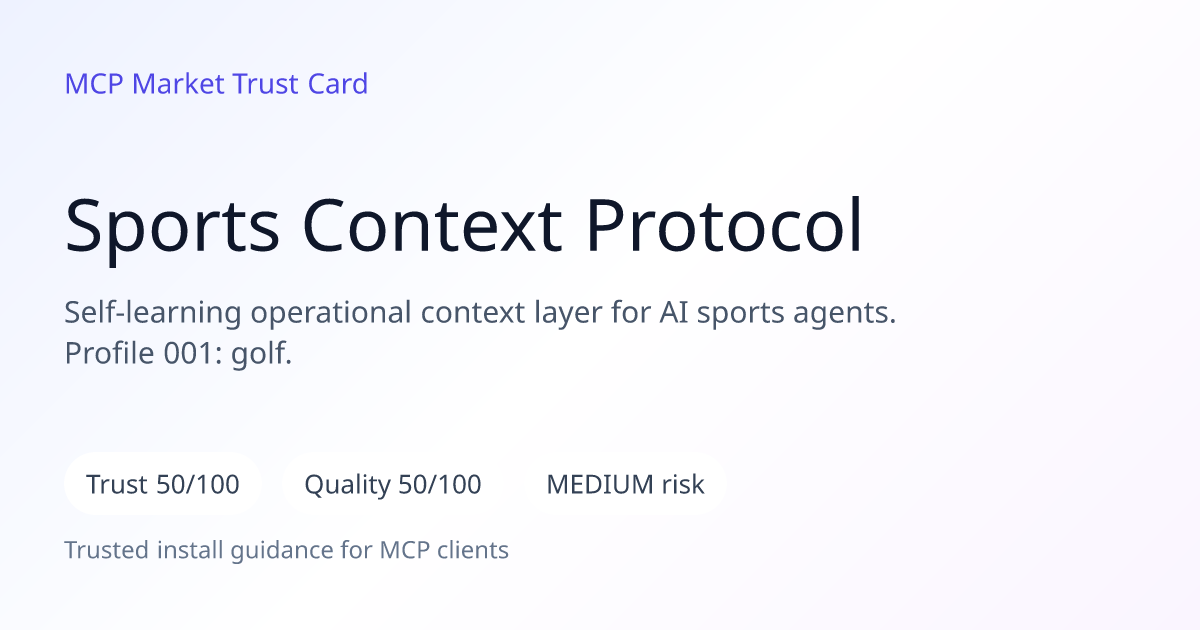 MCP Market Trust Card

Sports Context Protocol

Self-learning operational context layer for AI sports agents. Profile 001: golf.

Trust 50/100

Quality 50/100

MEDIUM risk

Trusted install guidance for MCP clients